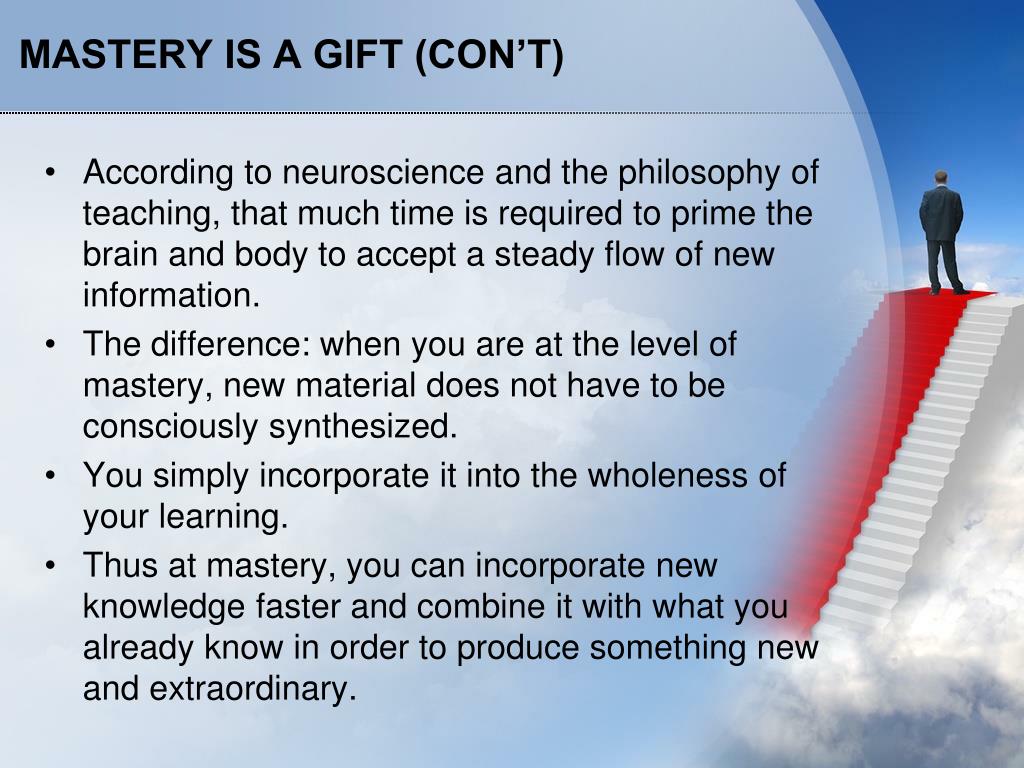 MASTERY IS A GIFT (CON'T)

• According to neuroscience and the philosophy of teaching, that much time is required to prime the brain and body to accept a steady flow of new information.
• The difference: when you are at the level of mastery, new material does not have to be consciously synthesized.
• You simply incorporate it into the wholeness of your learning.
• Thus at mastery, you can incorporate new knowledge faster and combine it with what you already know in order to produce something new and extraordinary.